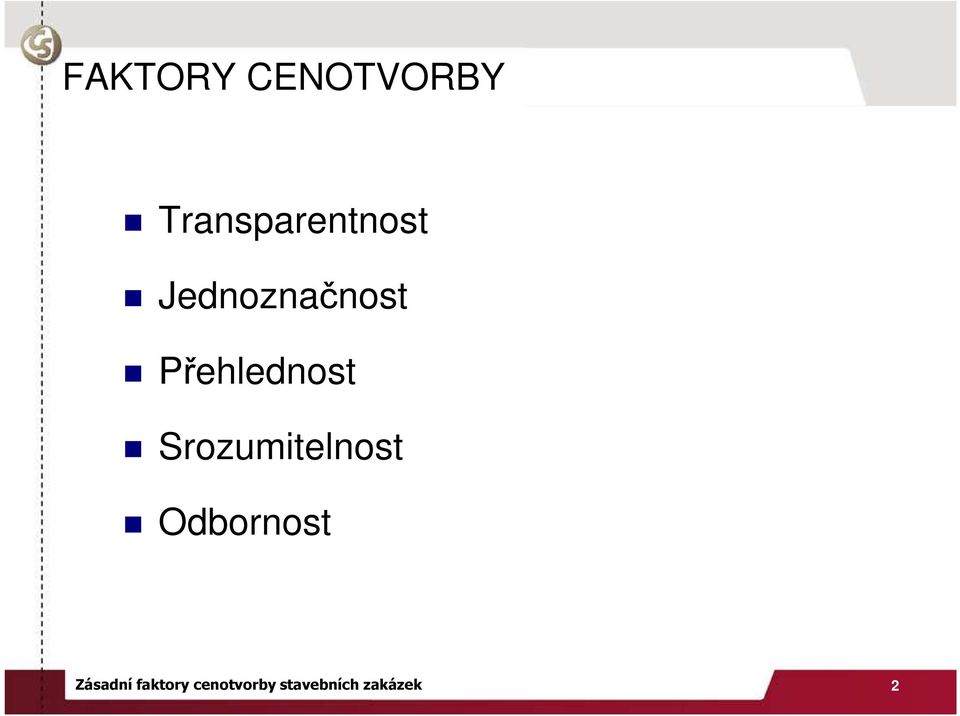 FAKTORY CENOTVORBY

Transparentnost

Jednoznačnost

Přehlednost

Srozumitelnost

Odbornost

Zásadní faktory cenotvorby stavebních zakázek

2